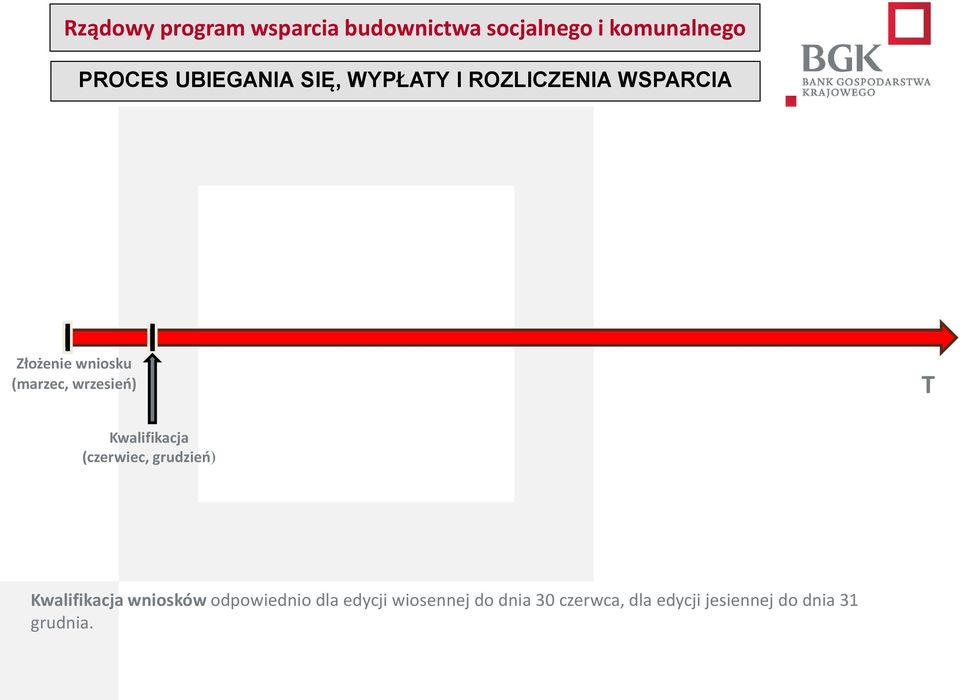 Rządowy program wsparcia budownictwa socjalnego i komunalnego

PROCES UBIEGANIA SIĘ, WYPŁATY I ROZLICZENIA WSPARCIA

BGK
BANK GOSPODARSTWA KRAJOWEGO

Złożenie wniosku
(marzec, wrzesień)

Kwalifikacja
(czerwiec, grudzień)

T

Kwalifikacja wniosków odpowiednio dla edycji wiosennej do dnia 30 czerwca, dla edycji jesiennej do dnia 31 grudnia.